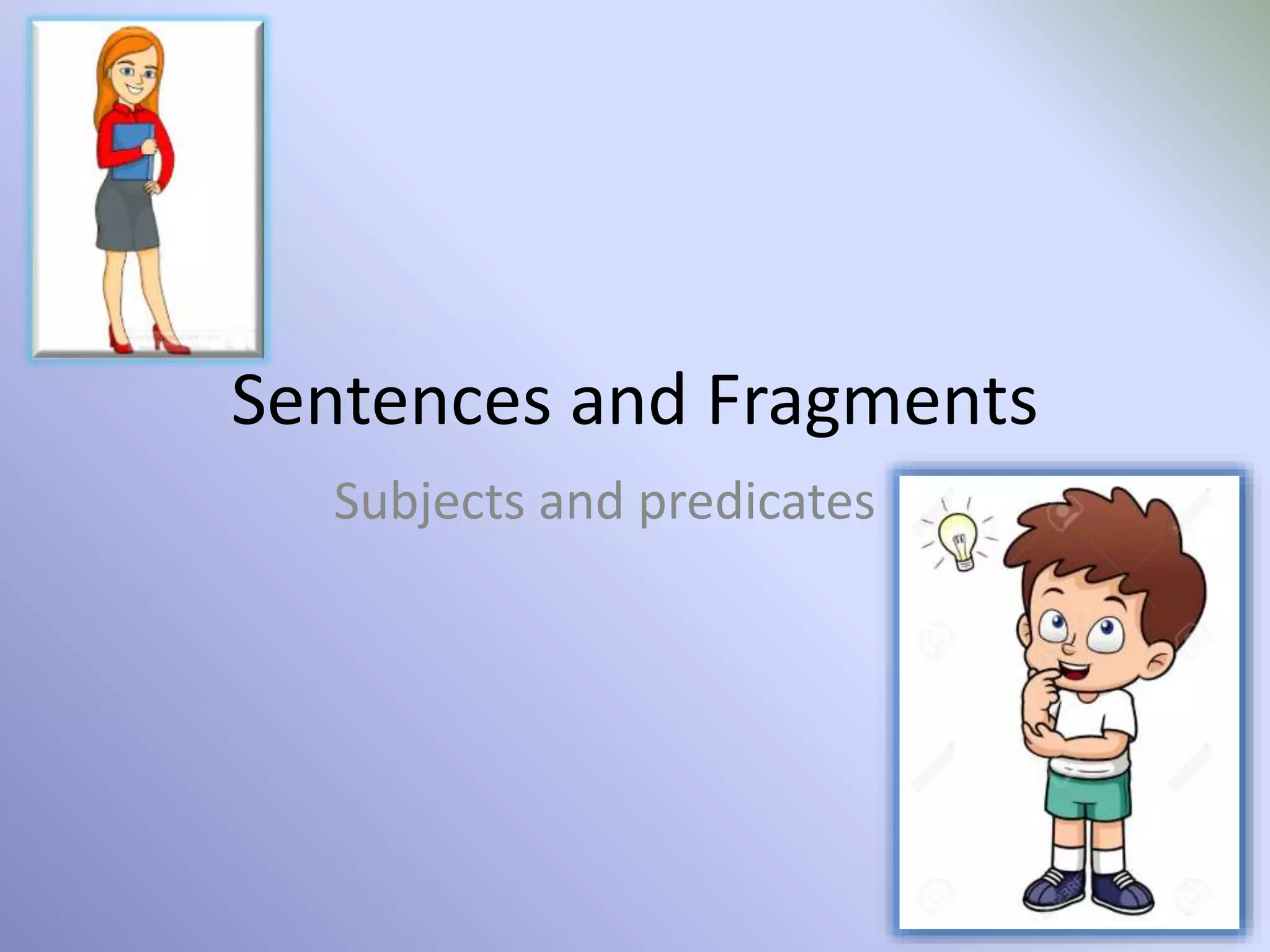 Sentences and Fragments

Subjects and predicates